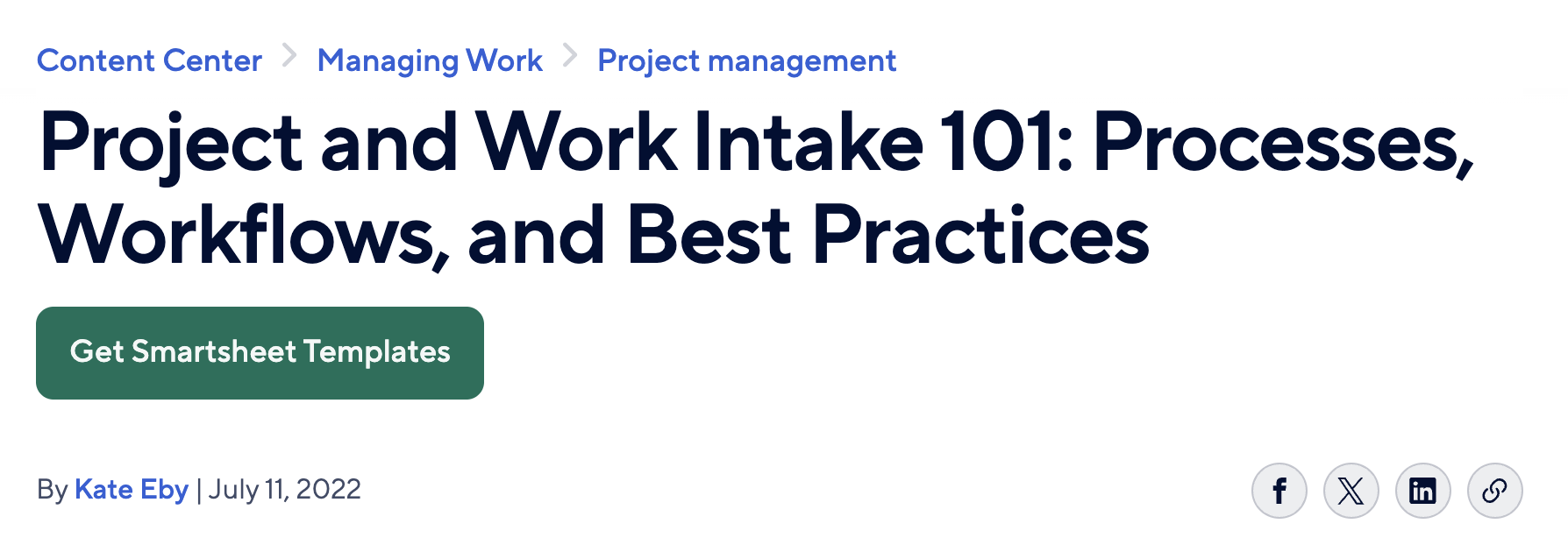 Content Center > Managing Work > Project management

Project and Work Intake 101: Processes, Workflows, and Best Practices

Get Smartsheet Templates

By Kate Eby | July 11, 2022